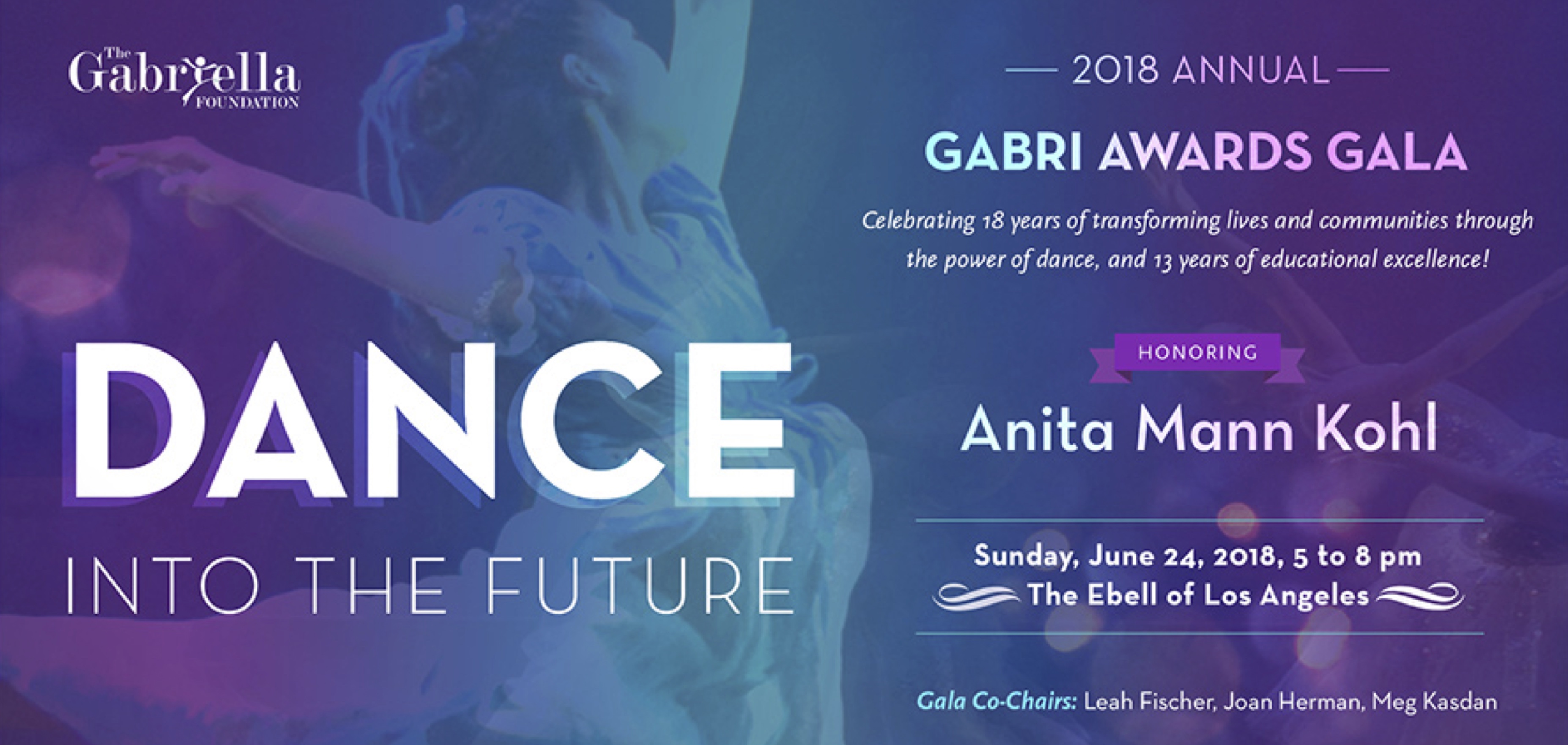 The Gabriella FOUNDATION

DANCE

INTO THE FUTURE

2018 ANNUAL

GABRI AWARDS GALA

Celebrating 18 years of transforming lives and communities through the power of dance, and 13 years of educational excellence!

HONORING

Anita Mann Kohl

Sunday, June 24, 2018, 5 to 8 pm

The Ebell of Los Angeles

Gala Co-Chairs: Leah Fischer, Joan Herman, Meg Kasdan